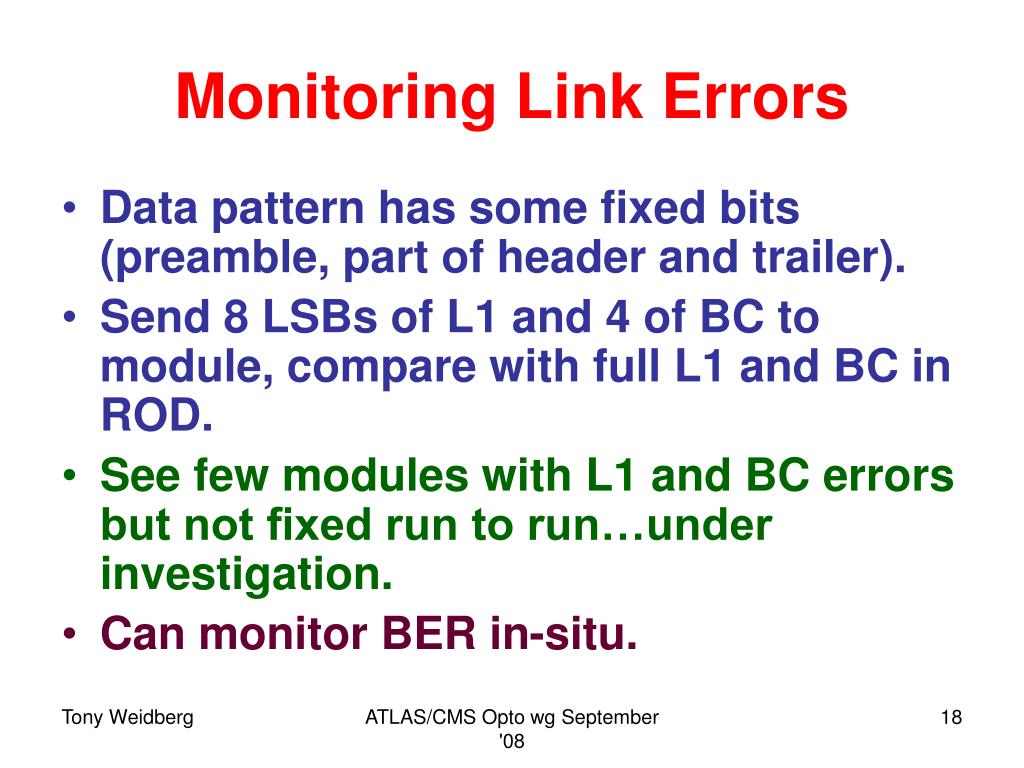 Monitoring Link Errors

• Data pattern has some fixed bits (preamble, part of header and trailer).
• Send 8 LSBs of L1 and 4 of BC to module, compare with full L1 and BC in ROD.
• See few modules with L1 and BC errors but not fixed run to run…under investigation.
• Can monitor BER in-situ.

Tony Weidberg

ATLAS/CMS Opto wg September '08

18